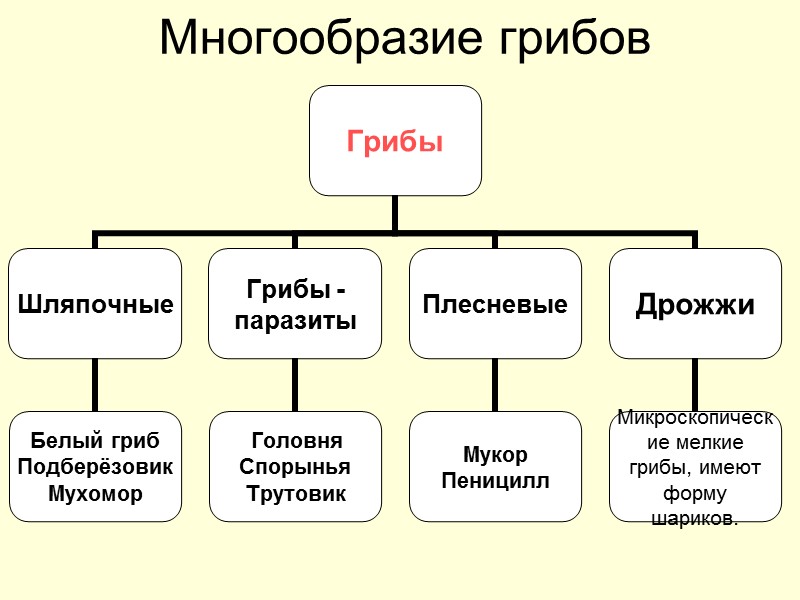 Многообразие грибов

Грибы

Шляпочные

Грибы - паразиты

Плесневые

Дрожжи

Белый гриб
Подберёзовик
Мухомор

Головня
Спорынья
Трутовик

Мукор
Пеницилл

Микроскопические мелкие грибы, имеют форму шариков.